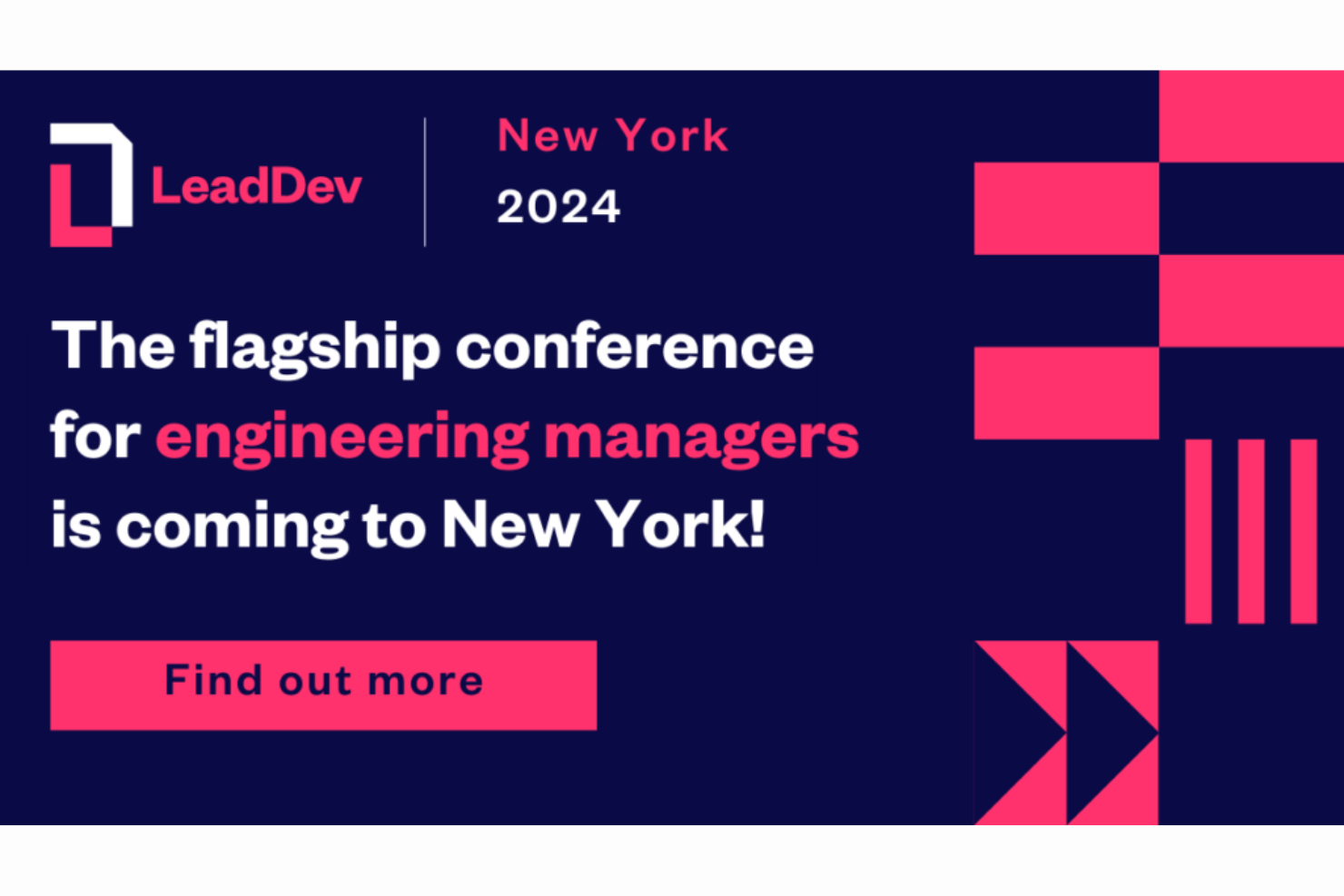 LeadDev

New York
2024

The flagship conference for engineering managers is coming to New York!

Find out more